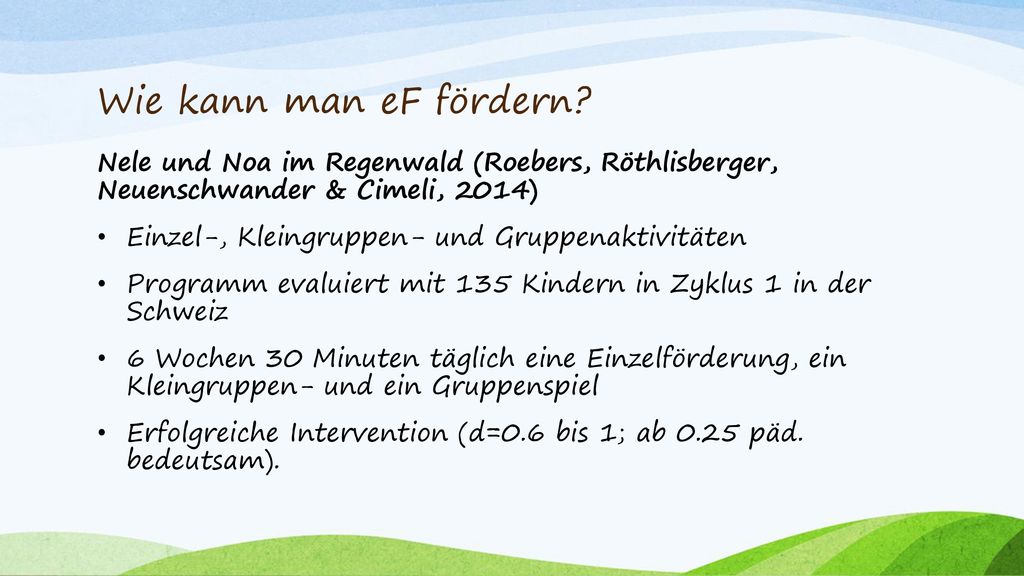 Wie kann man eF fördern?

Nele und Noa im Regenwald (Roebers, Röthlisberger, Neuenschwander & Cimeli, 2014)

• Einzel-, Kleingruppen- und Gruppenaktivitäten

• Programm evaluiert mit 135 Kindern in Zyklus 1 in der Schweiz

• 6 Wochen 30 Minuten täglich eine Einzelförderung, ein Kleingruppen- und ein Gruppenspiel

• Erfolgreiche Intervention (d=0.6 bis 1; ab 0.25 päd. bedeutsam).